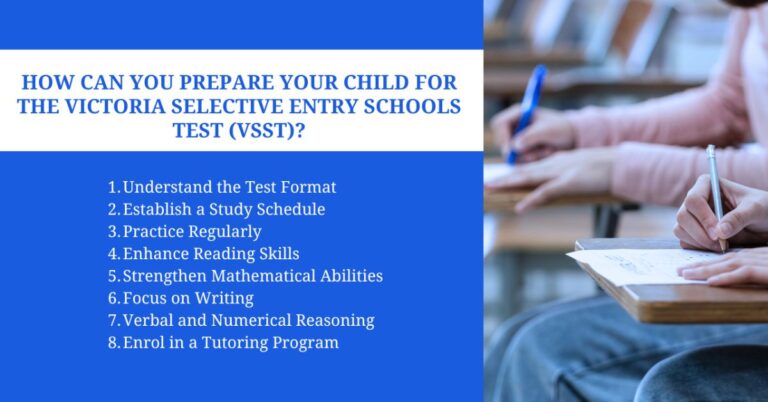 HOW CAN YOU PREPARE YOUR CHILD FOR THE VICTORIA SELECTIVE ENTRY SCHOOLS TEST (VSST)?

1. Understand the Test Format
2. Establish a Study Schedule
3. Practice Regularly
4. Enhance Reading Skills
5. Strengthen Mathematical Abilities
6. Focus on Writing
7. Verbal and Numerical Reasoning
8. Enrol in a Tutoring Program